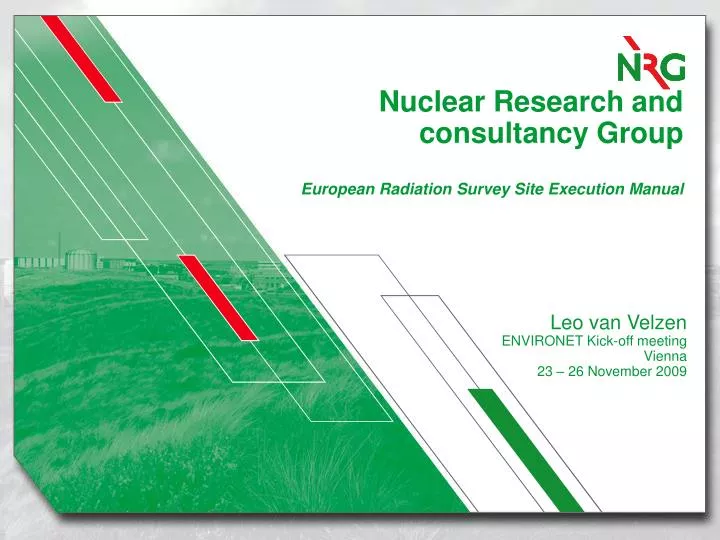 NRG

Nuclear Research and consultancy Group

European Radiation Survey Site Execution Manual

Leo van Velzen
ENVIRONET Kick-off meeting
Vienna
23 – 26 November 2009